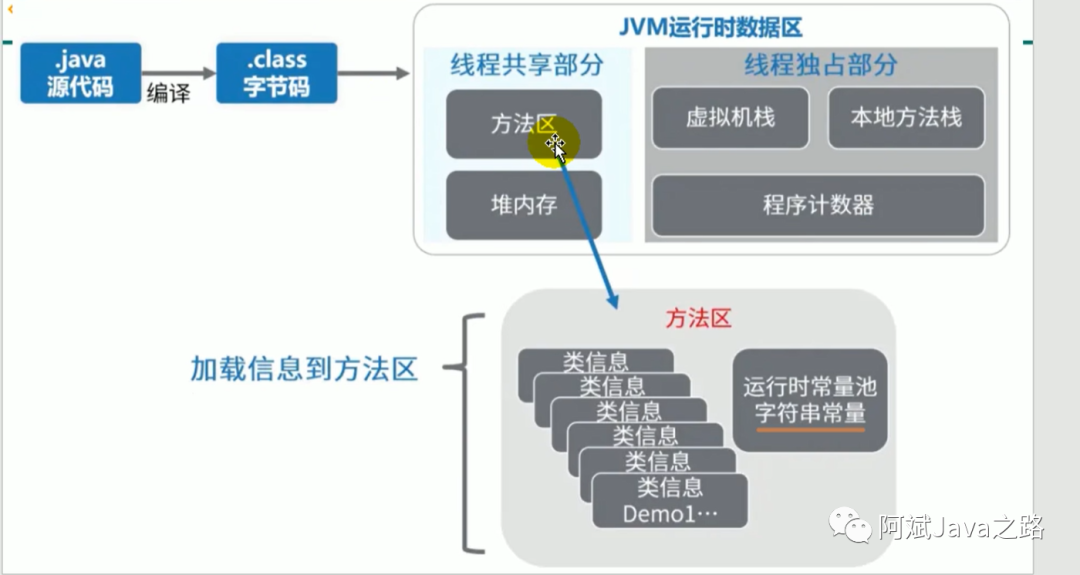 .java
源代码

编译

.class
字节码

JVM运行时数据区

线程共享部分

方法区

堆内存

线程独占部分

虚拟机栈

本地方法栈

程序计数器

加载信息到方法区

方法区

类信息

类信息

类信息

类信息

类信息

类信息
Demo1…

运行时常量池
字符串常量

阿斌Java之路